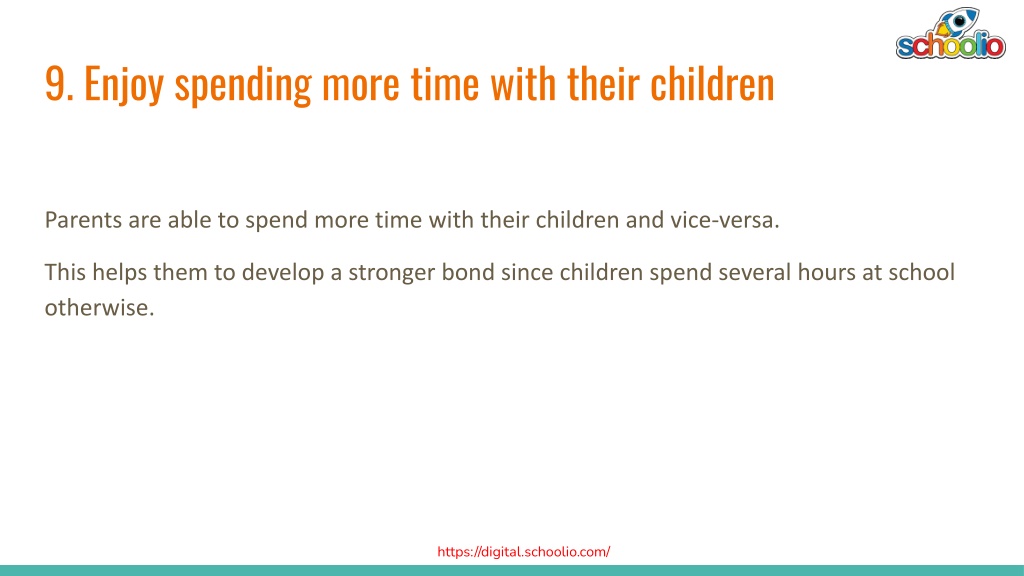 schoolio

9. Enjoy spending more time with their children

Parents are able to spend more time with their children and vice-versa.

This helps them to develop a stronger bond since children spend several hours at school otherwise.

https://digital.schoolio.com/